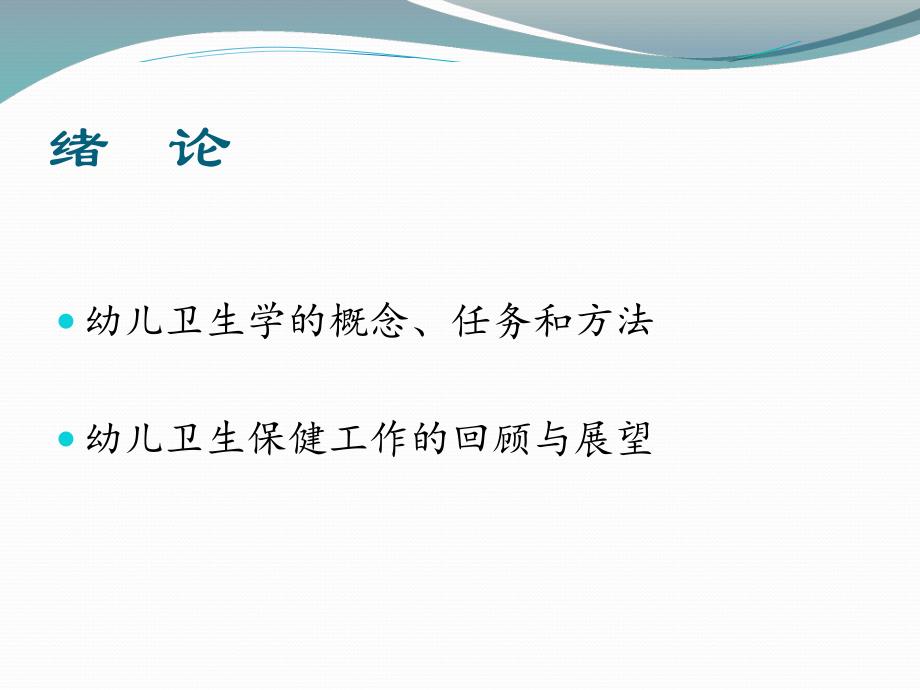 绪　论

- 幼儿卫生学的概念、任务和方法
- 幼儿卫生保健工作的回顾与展望